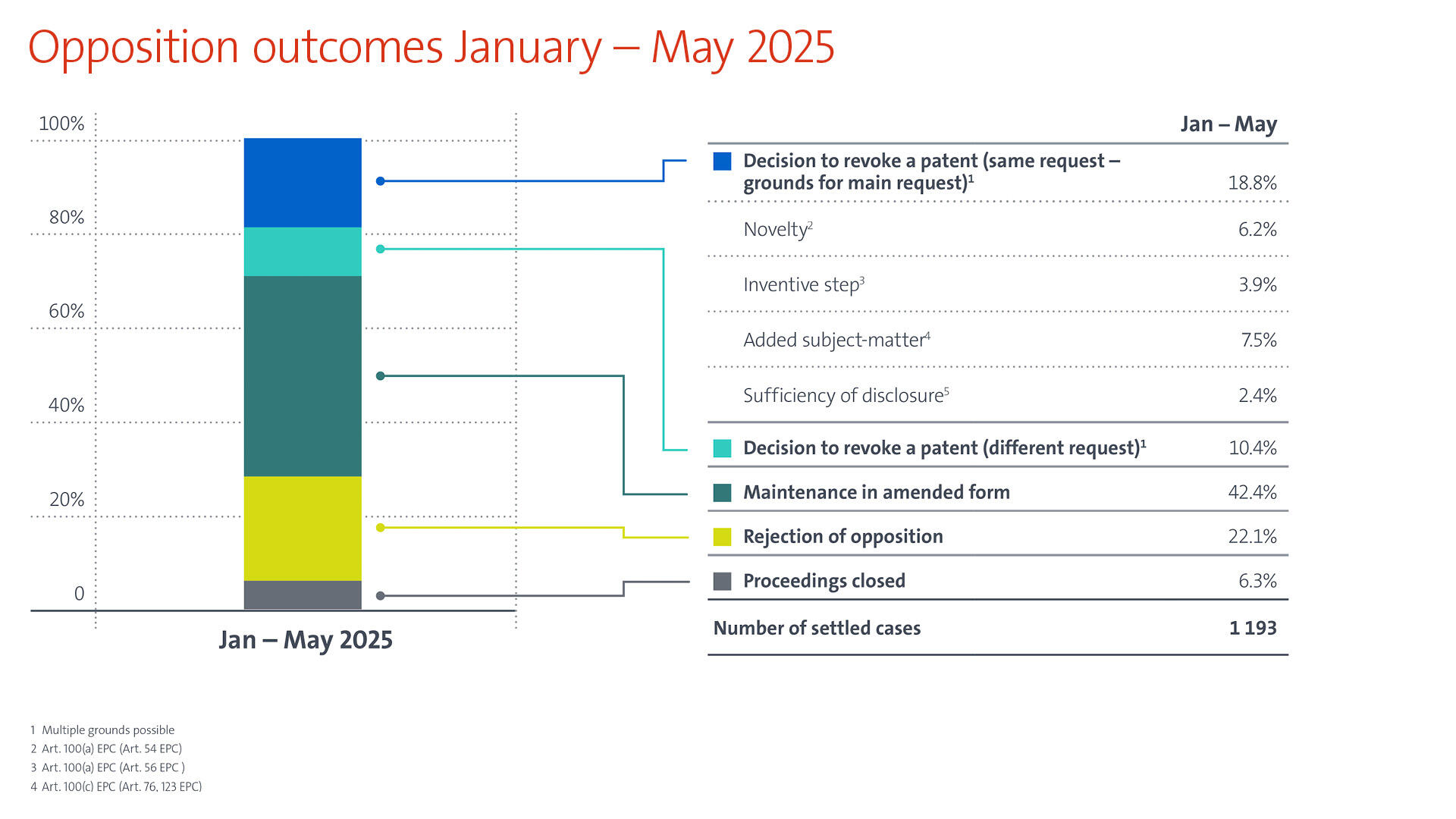 Opposition outcomes January – May 2025

100%
80%
60%
40%
20%
0

Jan – May 2025

| | Jan – May |
|---|---|
| Decision to revoke a patent (same request – grounds for main request)$^1$ | 18.8% |
| Novelty$^2$ | 6.2% |
| Inventive step$^3$ | 3.9% |
| Added subject-matter$^4$ | 7.5% |
| Sufficiency of disclosure$^5$ | 2.4% |
| Decision to revoke a patent (different request)$^1$ | 10.4% |
| Maintenance in amended form | 42.4% |
| Rejection of opposition | 22.1% |
| Proceedings closed | 6.3% |
| Number of settled cases | 1 193 |

1 Multiple grounds possible
2 Art. 100(a) EPC (Art. 54 EPC)
3 Art. 100(a) EPC (Art. 56 EPC )
4 Art. 100(c) EPC (Art. 76, 123 EPC)